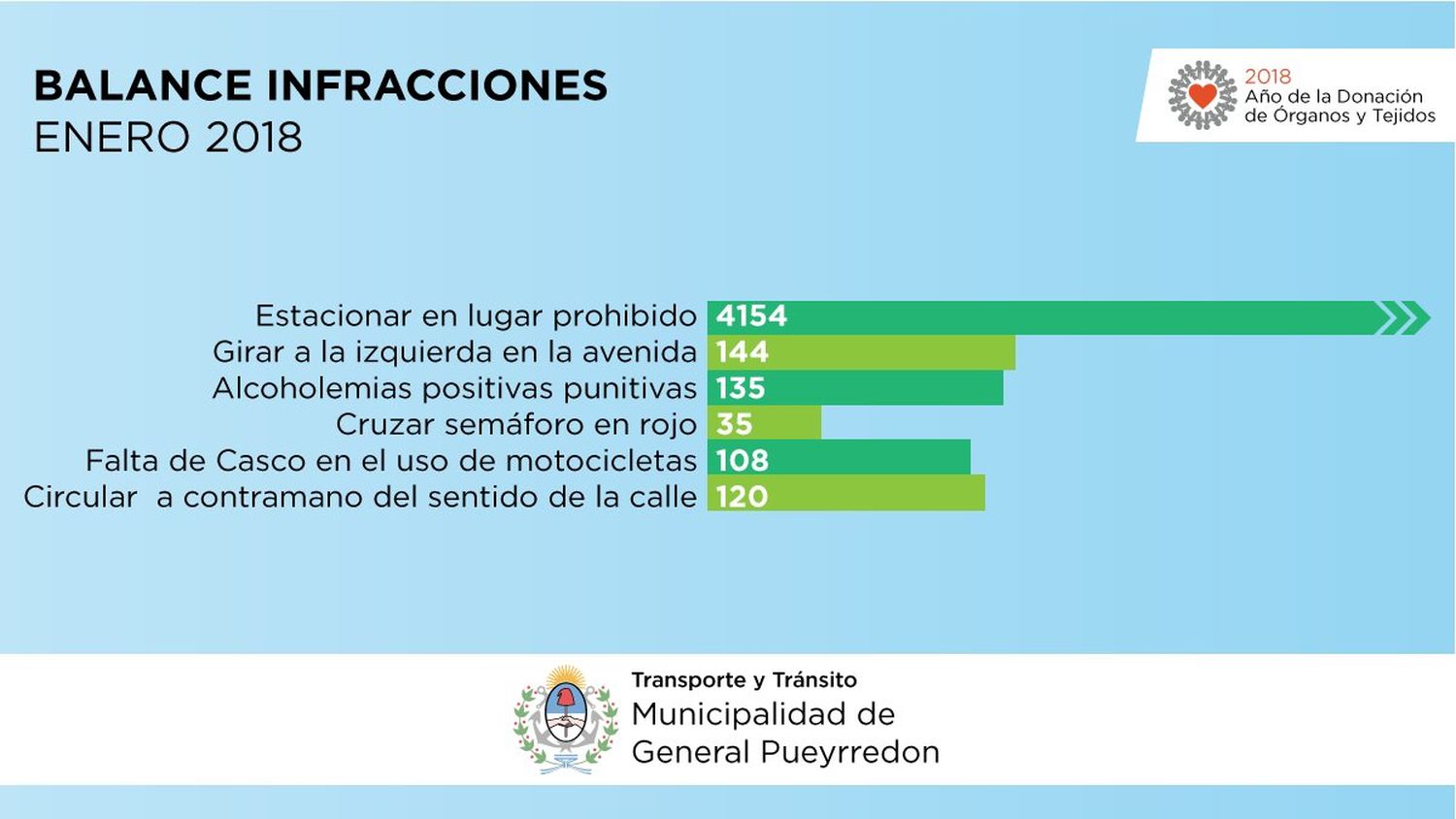 BALANCE INFRACCIONES
ENERO 2018

2018
Año de la Donación de Órganos y Tejidos

Estacionar en lugar prohibido 4154
Girar a la izquierda en la avenida 144
Alcoholemias positivas punitivas 135
Cruzar semáforo en rojo 35
Falta de Casco en el uso de motocicletas 108
Circular a contramano del sentido de la calle 120

Transporte y Tránsito
Municipalidad de General Pueyrredon